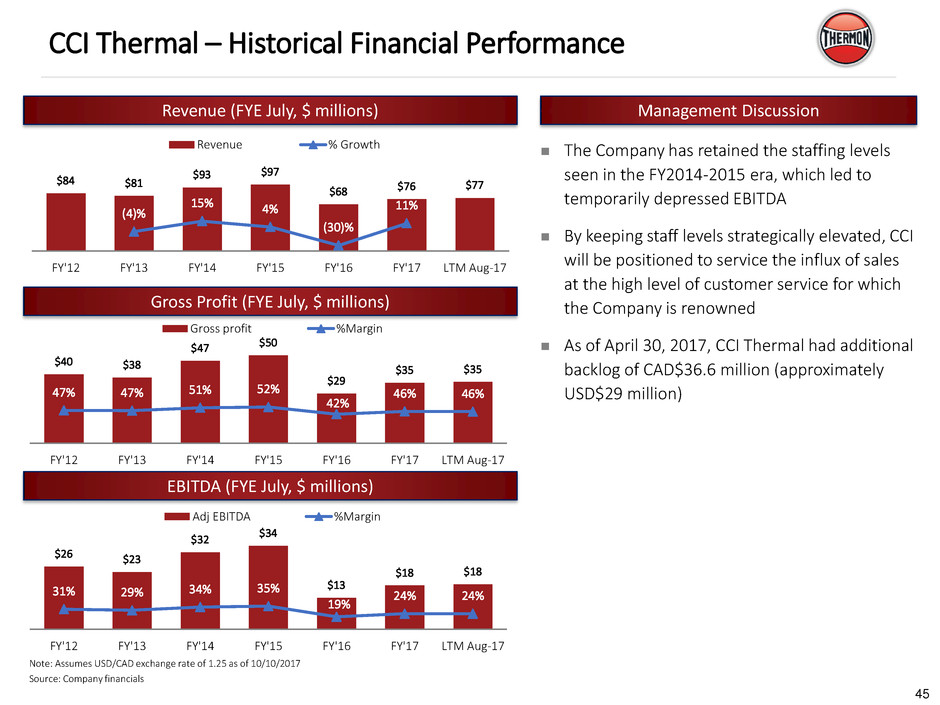 CCI Thermal – Historical Financial Performance

THERMON

Revenue (FYE July, $ millions)

Revenue % Growth

$84 $81 $93 $97 $68 $76 $77

(4)% 15% 4% (30)% 11%

FY'12 FY'13 FY'14 FY'15 FY'16 FY'17 LTM Aug-17

Gross Profit (FYE July, $ millions)

Gross profit %Margin

$40 $38 $47 $50 $29 $35 $35

47% 47% 51% 52% 42% 46% 46%

FY'12 FY'13 FY'14 FY'15 FY'16 FY'17 LTM Aug-17

EBITDA (FYE July, $ millions)

Adj EBITDA %Margin

$26 $23 $32 $34 $13 $18 $18

31% 29% 34% 35% 19% 24% 24%

FY'12 FY'13 FY'14 FY'15 FY'16 FY'17 LTM Aug-17

Note: Assumes USD/CAD exchange rate of 1.25 as of 10/10/2017

Source: Company financials

Management Discussion

The Company has retained the staffing levels seen in the FY2014-2015 era, which led to temporarily depressed EBITDA

By keeping staff levels strategically elevated, CCI will be positioned to service the influx of sales at the high level of customer service for which the Company is renowned

As of April 30, 2017, CCI Thermal had additional backlog of CAD$36.6 million (approximately USD$29 million)

45